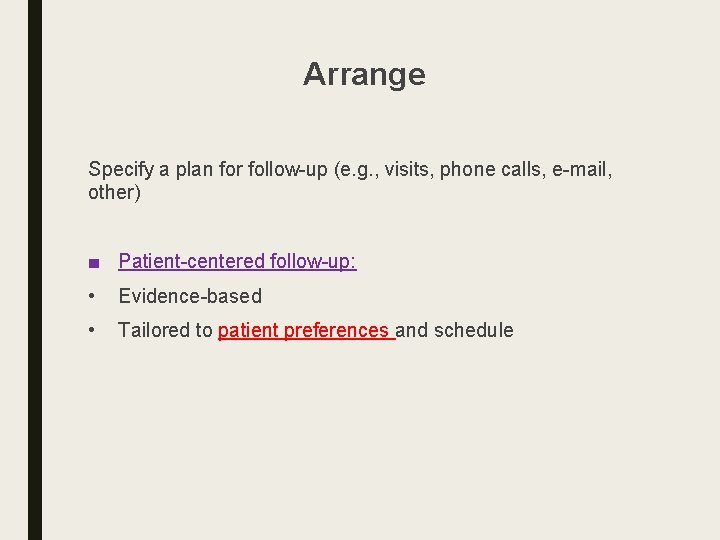 Arrange

Specify a plan for follow-up (e.g., visits, phone calls, e-mail, other)

■ Patient-centered follow-up:
• Evidence-based
• Tailored to patient preferences and schedule